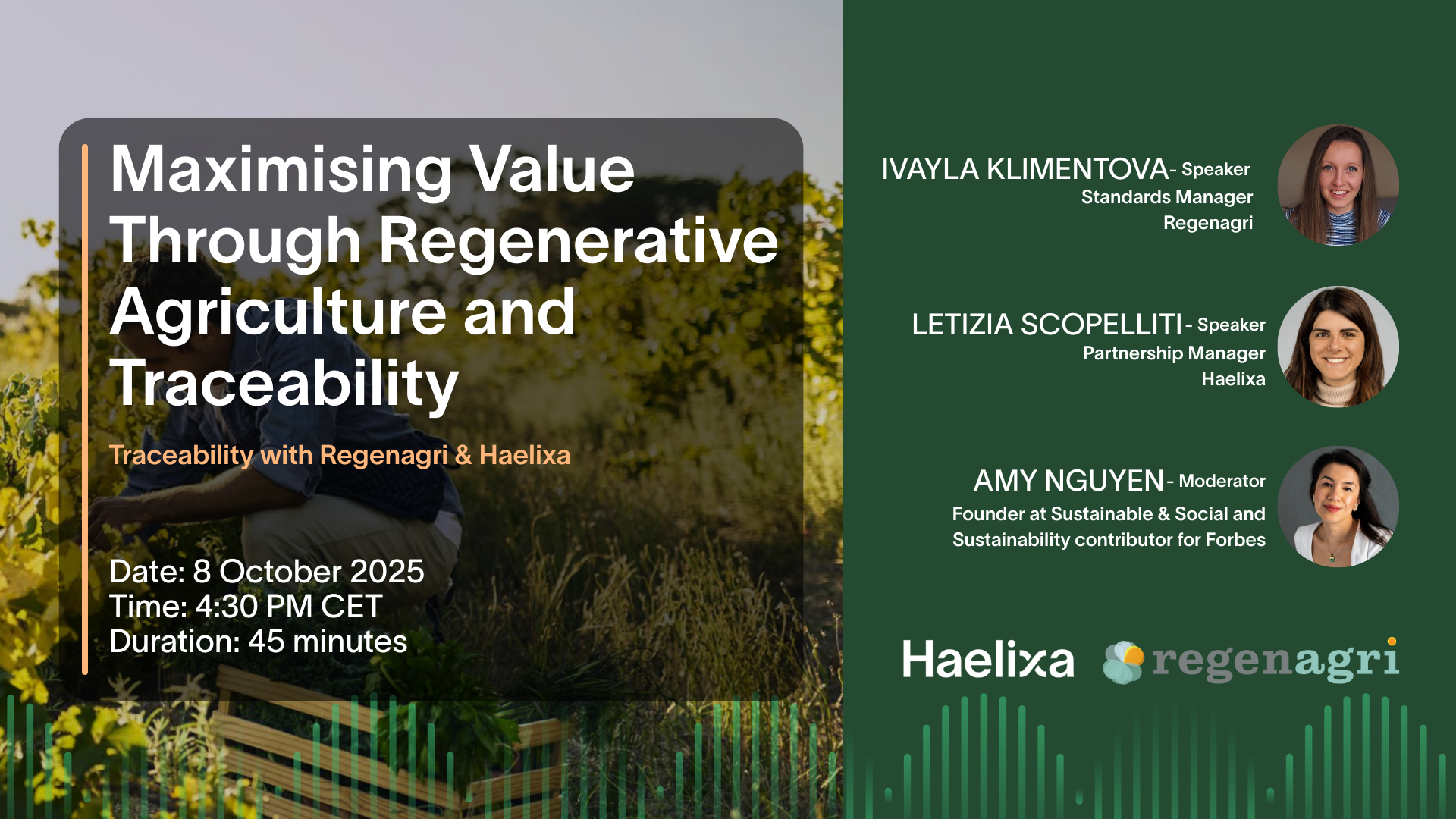 Maximising Value Through Regenerative Agriculture and Traceability

Traceability with Regenagri & Haelixa

Date: 8 October 2025
Time: 4:30 PM CET
Duration: 45 minutes

IVAYLA KLIMENTOVA - Speaker
Standards Manager
Regenagri

LETIZIA SCOPELLITI - Speaker
Partnership Manager
Haelixa

AMY NGUYEN - Moderator
Founder at Sustainable & Social and Sustainability contributor for Forbes

Haelixa regenagri